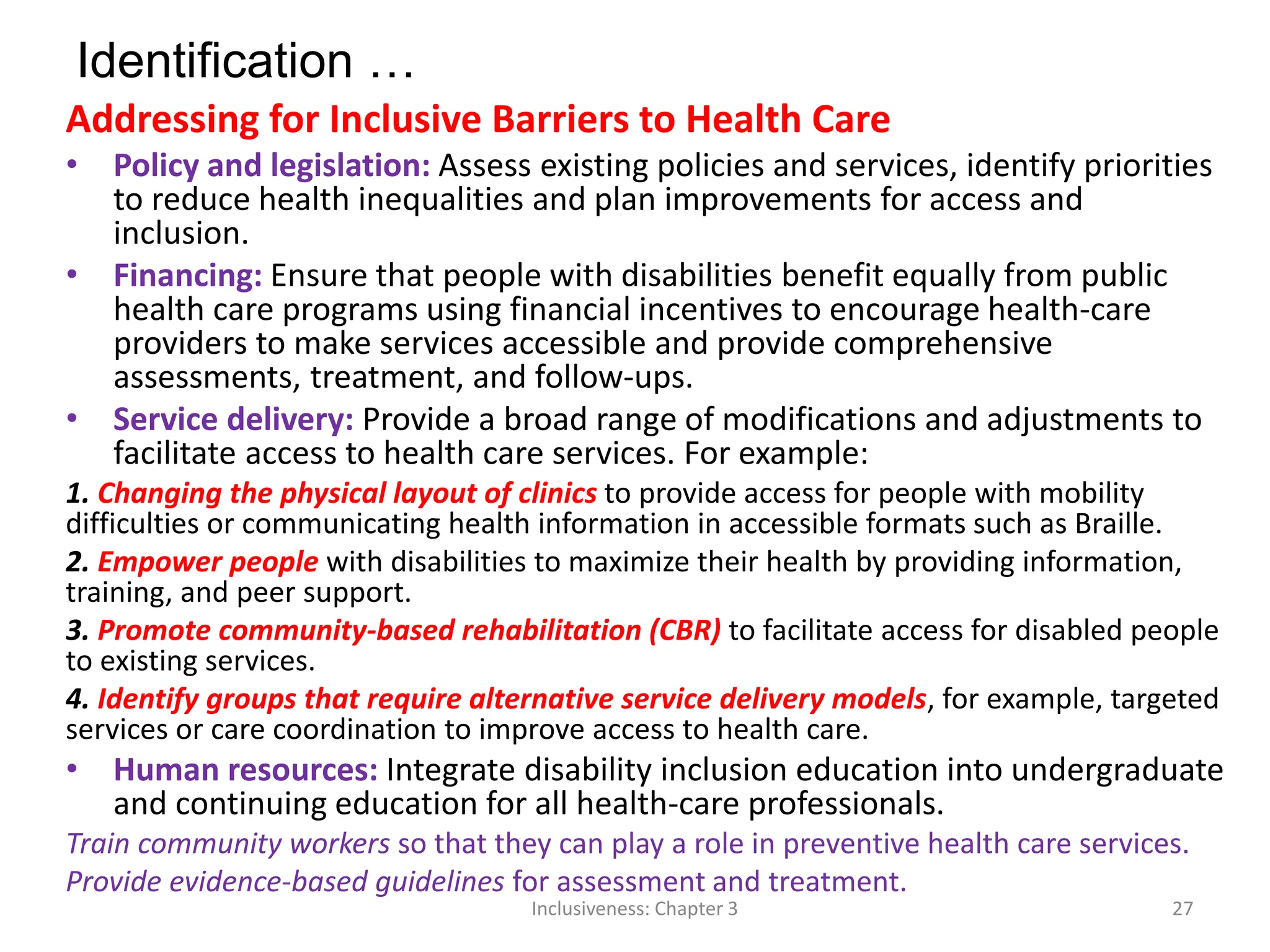 Identification …

Addressing for Inclusive Barriers to Health Care

• Policy and legislation: Assess existing policies and services, identify priorities to reduce health inequalities and plan improvements for access and inclusion.

• Financing: Ensure that people with disabilities benefit equally from public health care programs using financial incentives to encourage health-care providers to make services accessible and provide comprehensive assessments, treatment, and follow-ups.

• Service delivery: Provide a broad range of modifications and adjustments to facilitate access to health care services. For example:

1. Changing the physical layout of clinics to provide access for people with mobility difficulties or communicating health information in accessible formats such as Braille.

2. Empower people with disabilities to maximize their health by providing information, training, and peer support.

3. Promote community-based rehabilitation (CBR) to facilitate access for disabled people to existing services.

4. Identify groups that require alternative service delivery models, for example, targeted services or care coordination to improve access to health care.

• Human resources: Integrate disability inclusion education into undergraduate and continuing education for all health-care professionals.

Train community workers so that they can play a role in preventive health care services.

Provide evidence-based guidelines for assessment and treatment.

Inclusiveness: Chapter 3

27